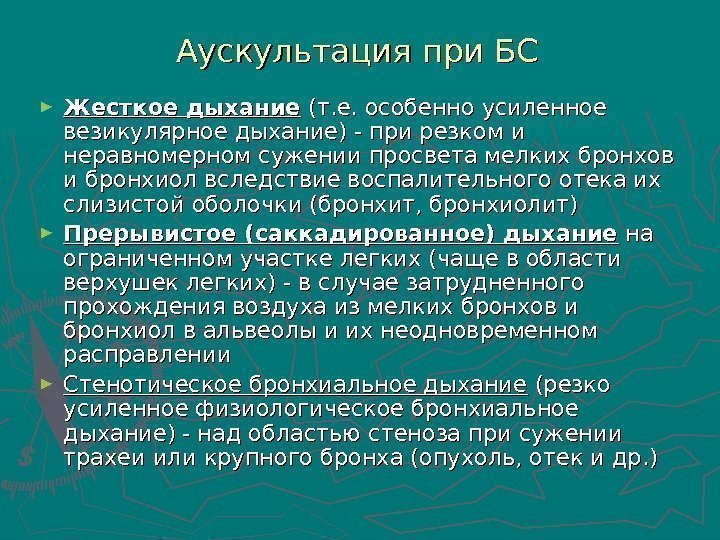 Аускультация при БС

► Жесткое дыхание (т.е. особенно усиленное везикулярное дыхание) - при резком и неравномерном сужении просвета мелких бронхов и бронхиол вследствие воспалительного отека их слизистой оболочки (бронхит, бронхиолит)

► Прерывистое (саккадированное) дыхание на ограниченном участке легких (чаще в области верхушек легких) - в случае затрудненного прохождения воздуха из мелких бронхов и бронхиол в альвеолы и их неодновременном расправлении

► Стенотическое бронхиальное дыхание (резко усиленное физиологическое бронхиальное дыхание) - над областью стеноза при сужении трахеи или крупного бронха (опухоль, отек и др.)